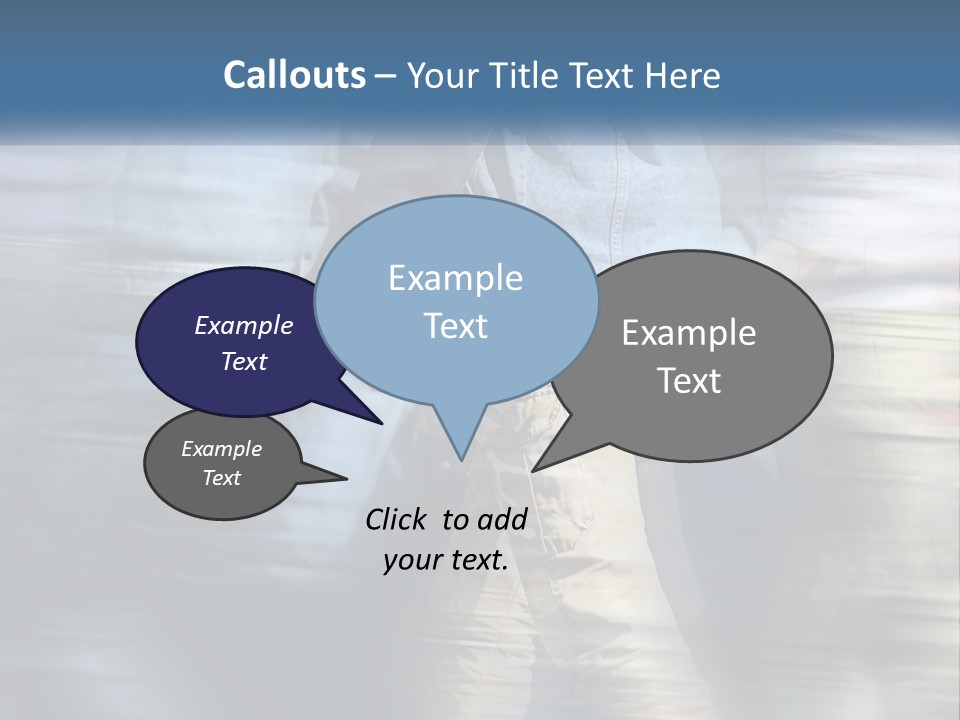 Callouts – Your Title Text Here

Example Text

Example Text

Example Text

Example Text

Click to add your text.